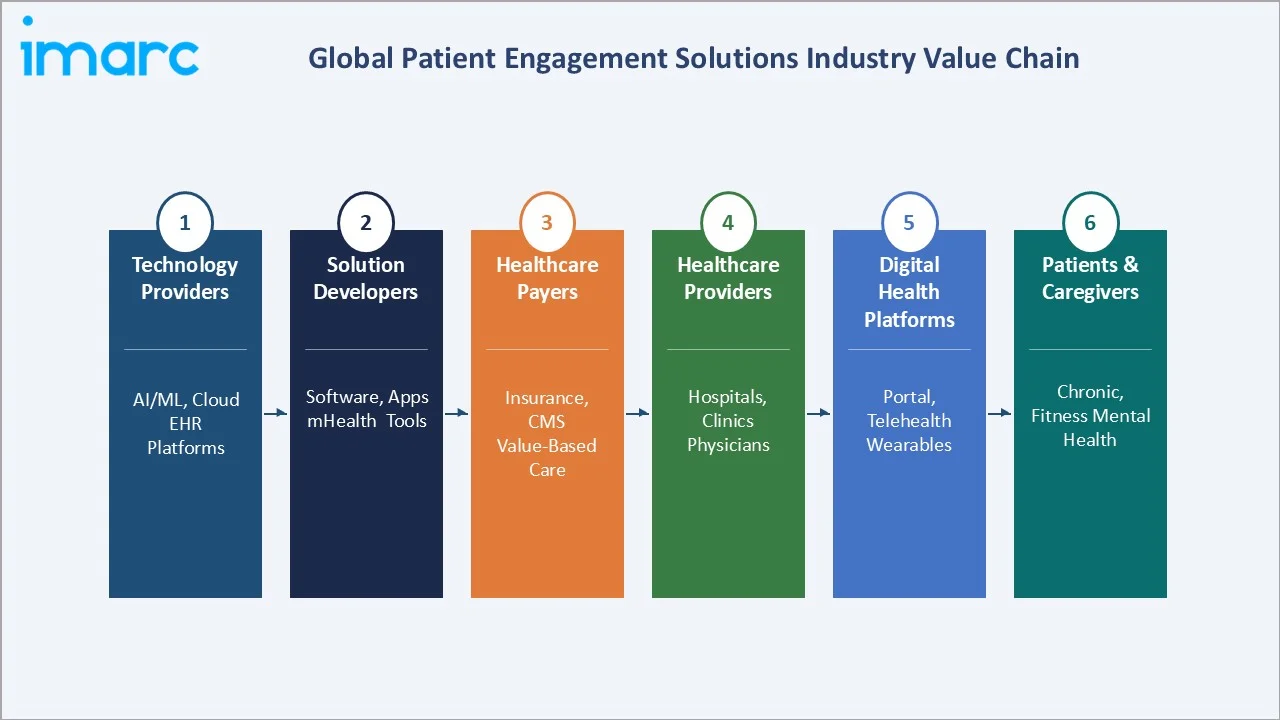 imarc

Global Patient Engagement Solutions Industry Value Chain

1
Technology Providers

AI/ML, Cloud EHR Platforms

2
Solution Developers

Software, Apps mHealth Tools

3
Healthcare Payers

Insurance, CMS Value-Based Care

4
Healthcare Providers

Hospitals, Clinics Physicians

5
Digital Health Platforms

Portal, Telehealth Wearables

6
Patients & Caregivers

Chronic, Fitness Mental Health